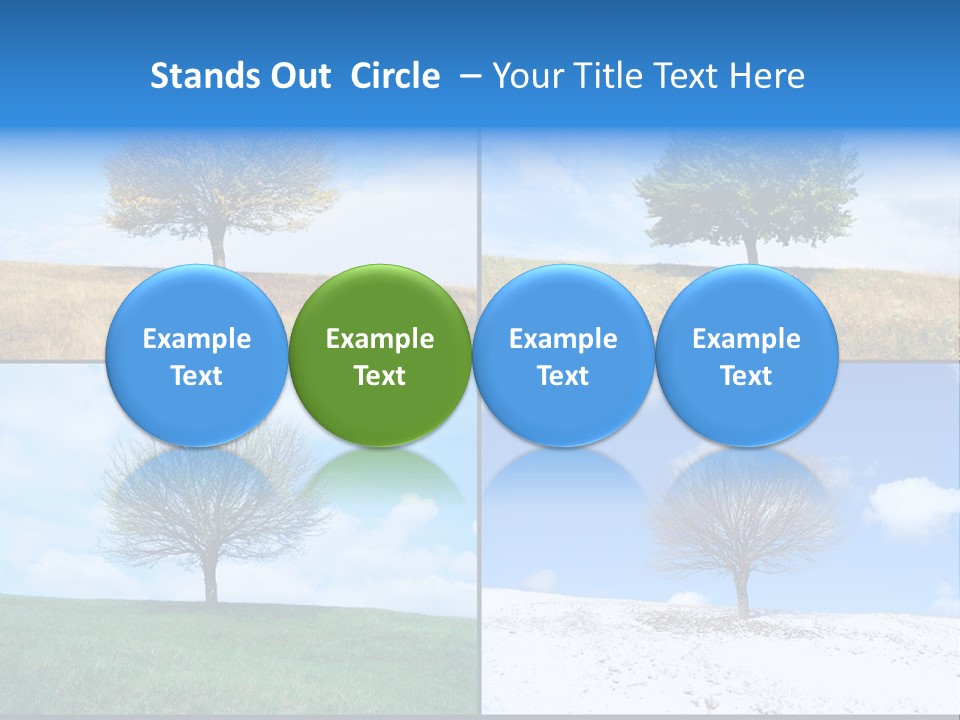 Stands Out Circle – Your Title Text Here

Example Text

Example Text

Example Text

Example Text